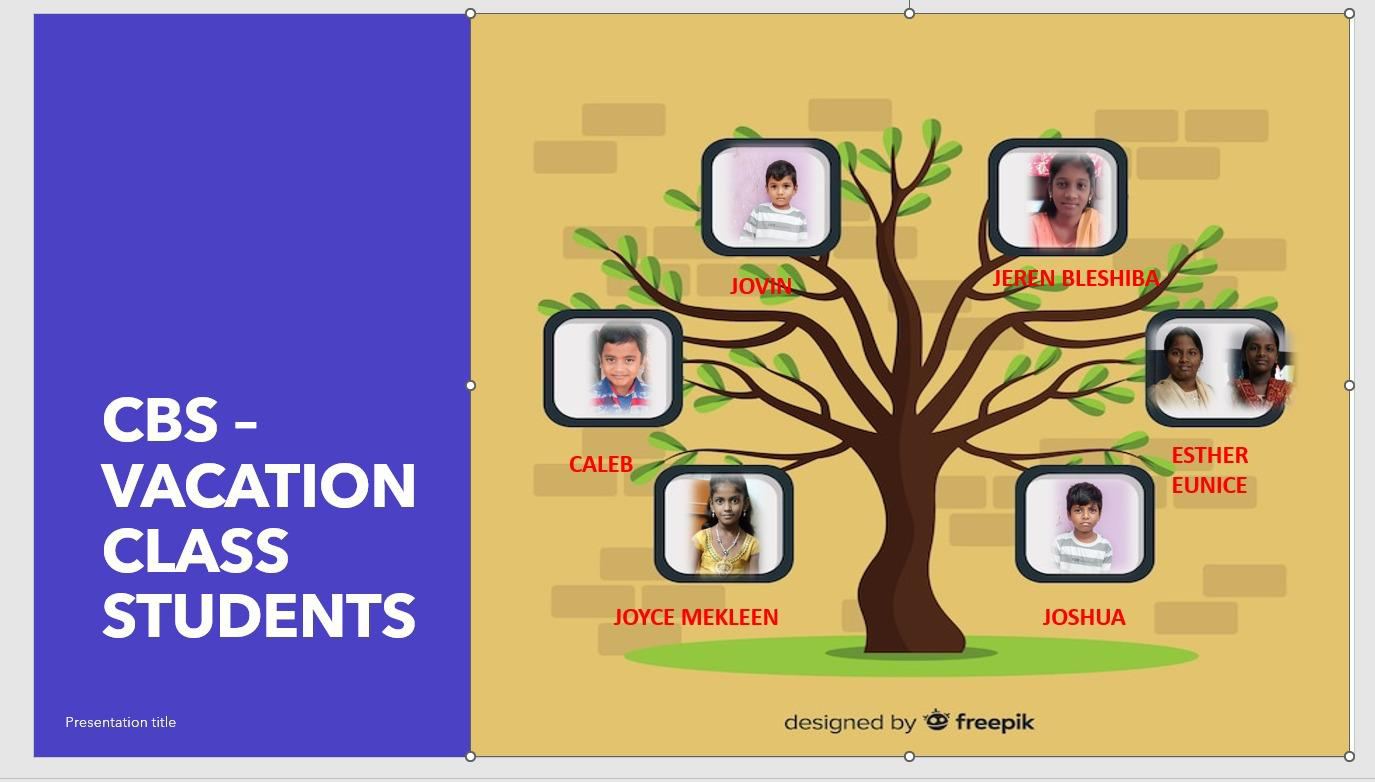 CBS – VACATION CLASS STUDENTS

Presentation title

JOVIN

JEREN BLESHIBA

CALEB

ESTHER EUNICE

JOYCE MEKLEEN

JOSHUA

designed by freepik